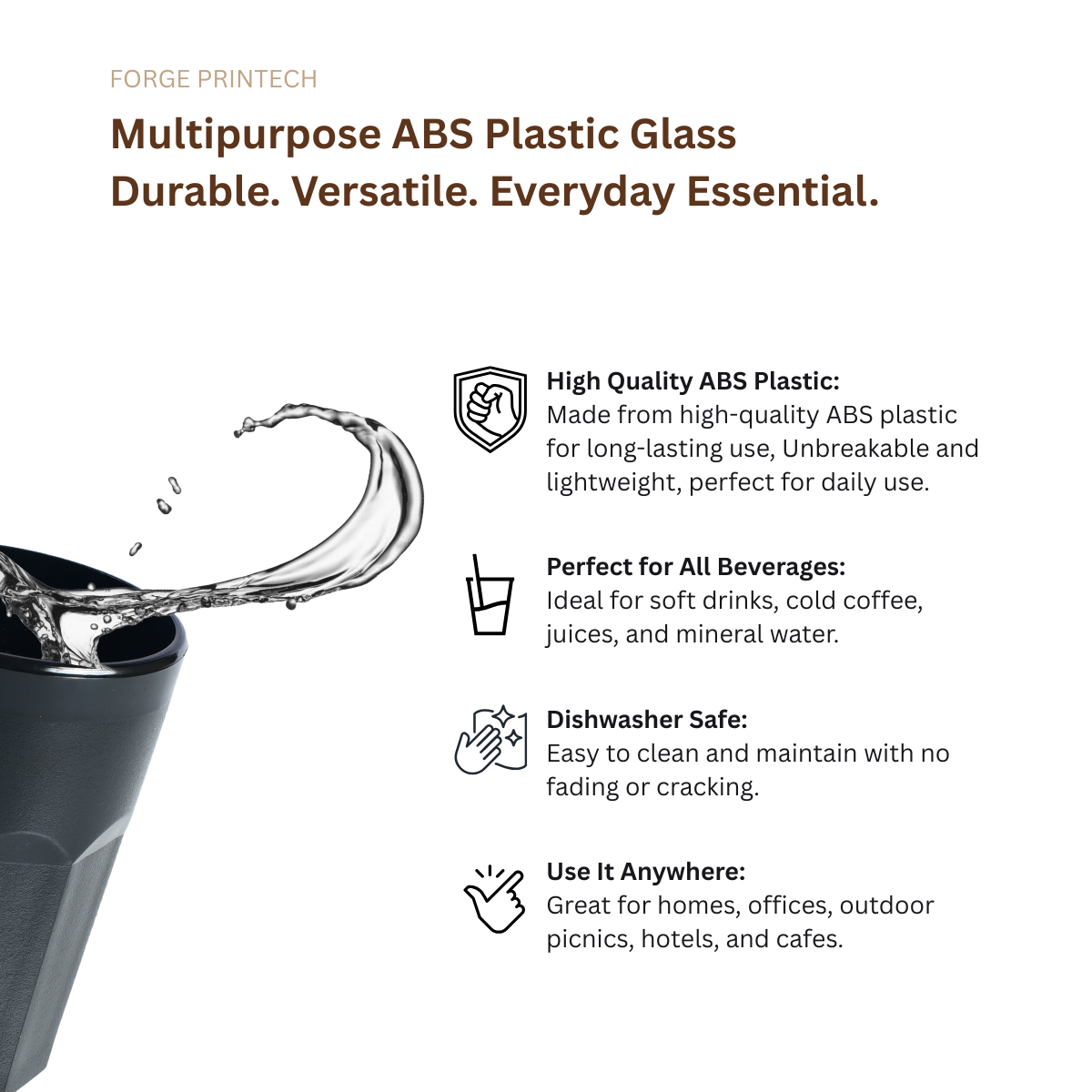 FORGE PRINTECH

Multipurpose ABS Plastic Glass
Durable. Versatile. Everyday Essential.

High Quality ABS Plastic:
Made from high-quality ABS plastic for long-lasting use, Unbreakable and lightweight, perfect for daily use.

Perfect for All Beverages:
Ideal for soft drinks, cold coffee, juices, and mineral water.

Dishwasher Safe:
Easy to clean and maintain with no fading or cracking.

Use It Anywhere:
Great for homes, offices, outdoor picnics, hotels, and cafes.